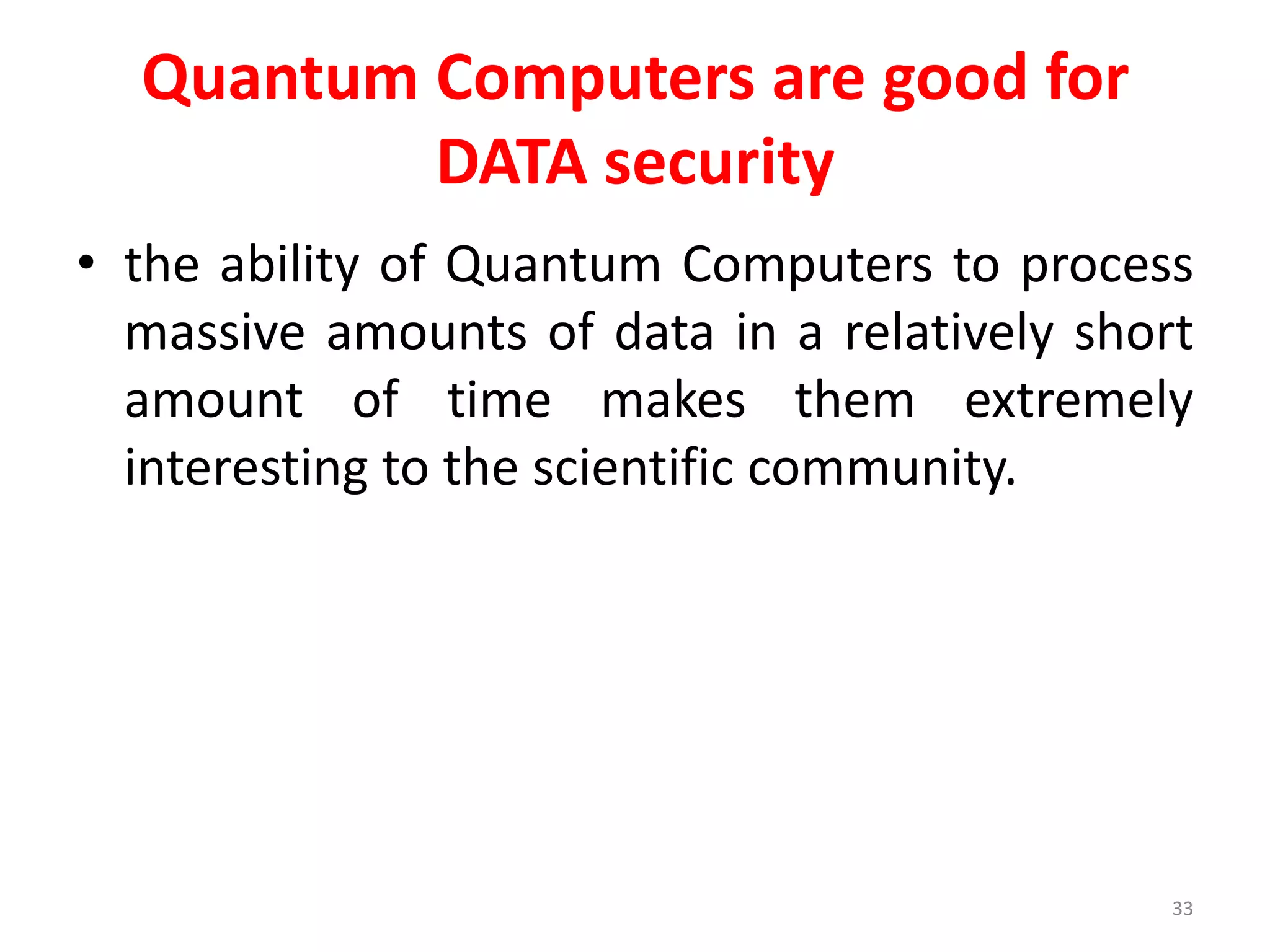 Quantum Computers are good for DATA security

• the ability of Quantum Computers to process massive amounts of data in a relatively short amount of time makes them extremely interesting to the scientific community.

33